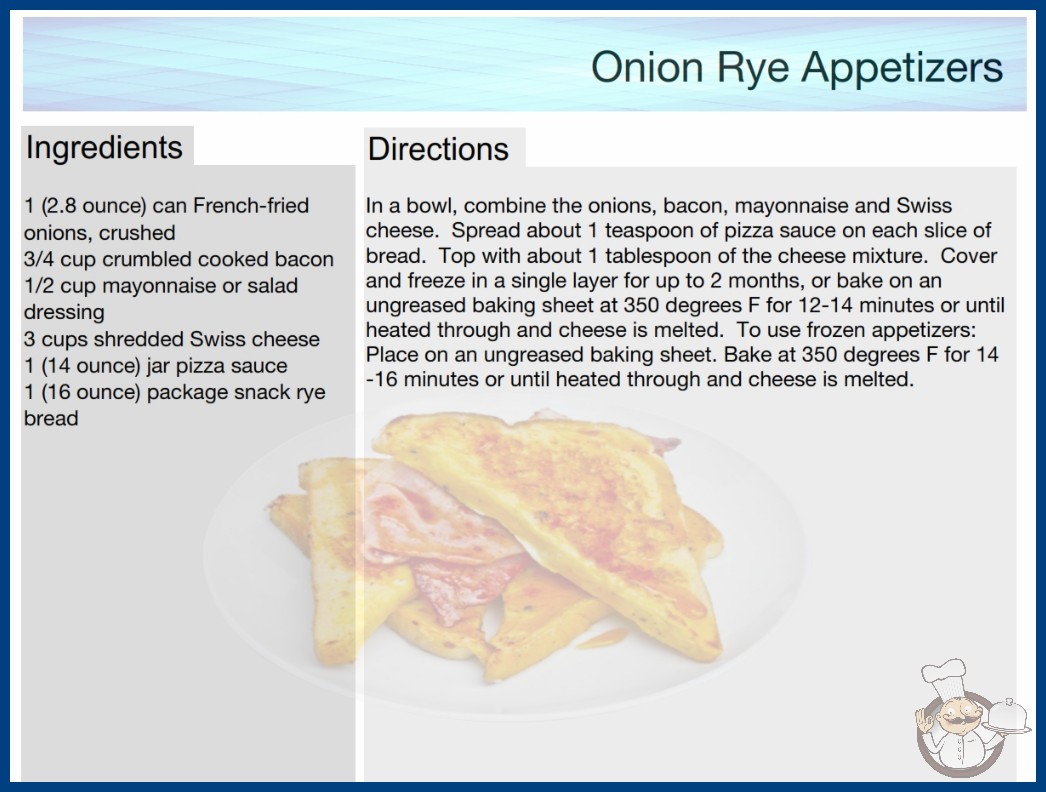 Onion Rye Appetizers

Ingredients

1 (2.8 ounce) can French-fried onions, crushed
3/4 cup crumbled cooked bacon
1/2 cup mayonnaise or salad dressing
3 cups shredded Swiss cheese
1 (14 ounce) jar pizza sauce
1 (16 ounce) package snack rye bread

Directions

In a bowl, combine the onions, bacon, mayonnaise and Swiss cheese. Spread about 1 teaspoon of pizza sauce on each slice of bread. Top with about 1 tablespoon of the cheese mixture. Cover and freeze in a single layer for up to 2 months, or bake on an ungreased baking sheet at 350 degrees F for 12-14 minutes or until heated through and cheese is melted. To use frozen appetizers: Place on an ungreased baking sheet. Bake at 350 degrees F for 14 -16 minutes or until heated through and cheese is melted.